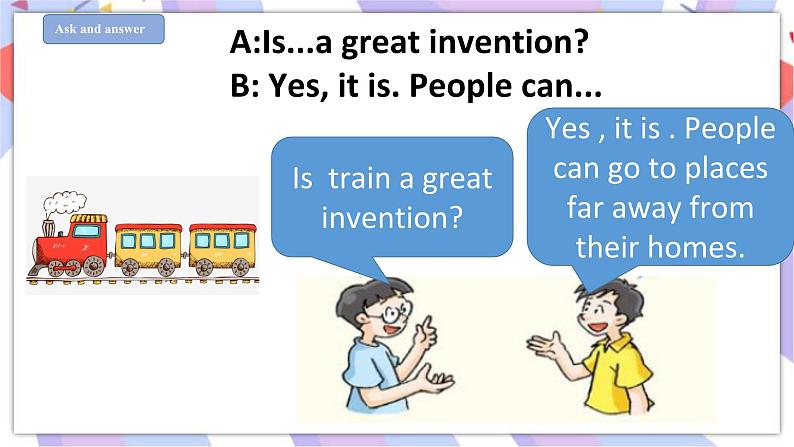 Ask and answer

A:Is...a great invention?
B: Yes, it is. People can...

Is  train a great invention?

Yes , it is . People can go to places far away from their homes.